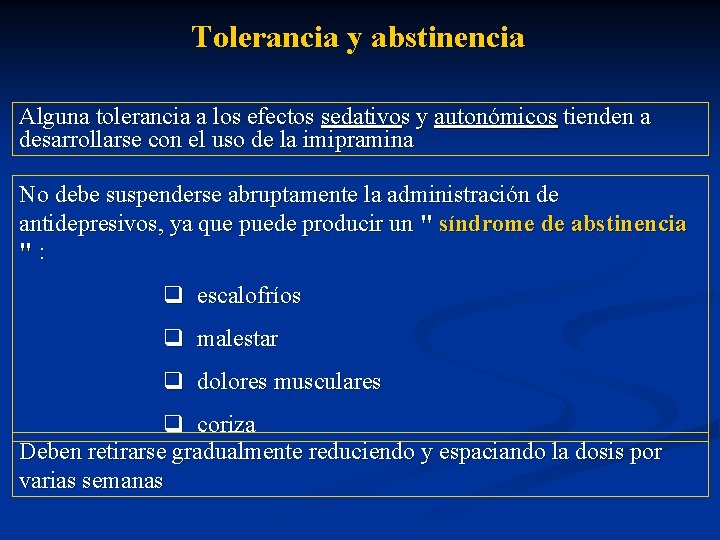 Tolerancia y abstinencia

Alguna tolerancia a los efectos sedativos y autonómicos tienden a desarrollarse con el uso de la imipramina

No debe suspenderse abruptamente la administración de antidepresivos, ya que puede producir un " síndrome de abstinencia " :

❑ escalofríos

❑ malestar

❑ dolores musculares

❑ coriza

Deben retirarse gradualmente reduciendo y espaciando la dosis por varias semanas